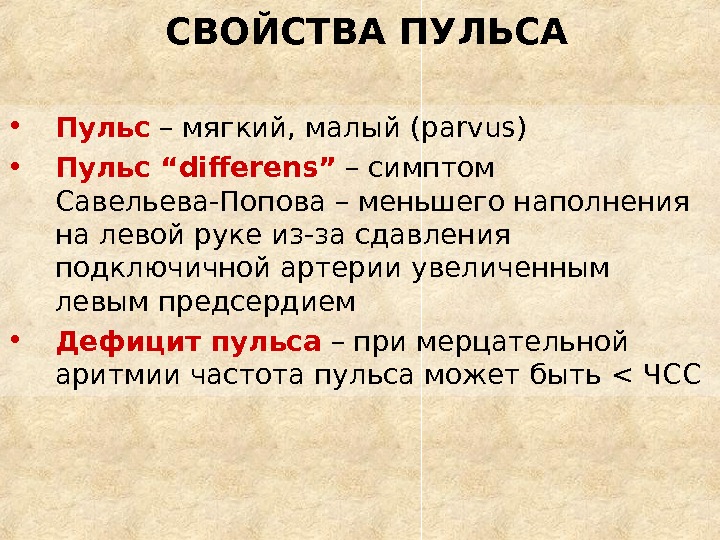 СВОЙСТВА ПУЛЬСА

• Пульс – мягкий, малый (parvus)
• Пульс “differens” – симптом Савельева-Попова – меньшего наполнения на левой руке из-за сдавления подключичной артерии увеличенным левым предсердием
• Дефицит пульса – при мерцательной аритмии частота пульса может быть < ЧСС